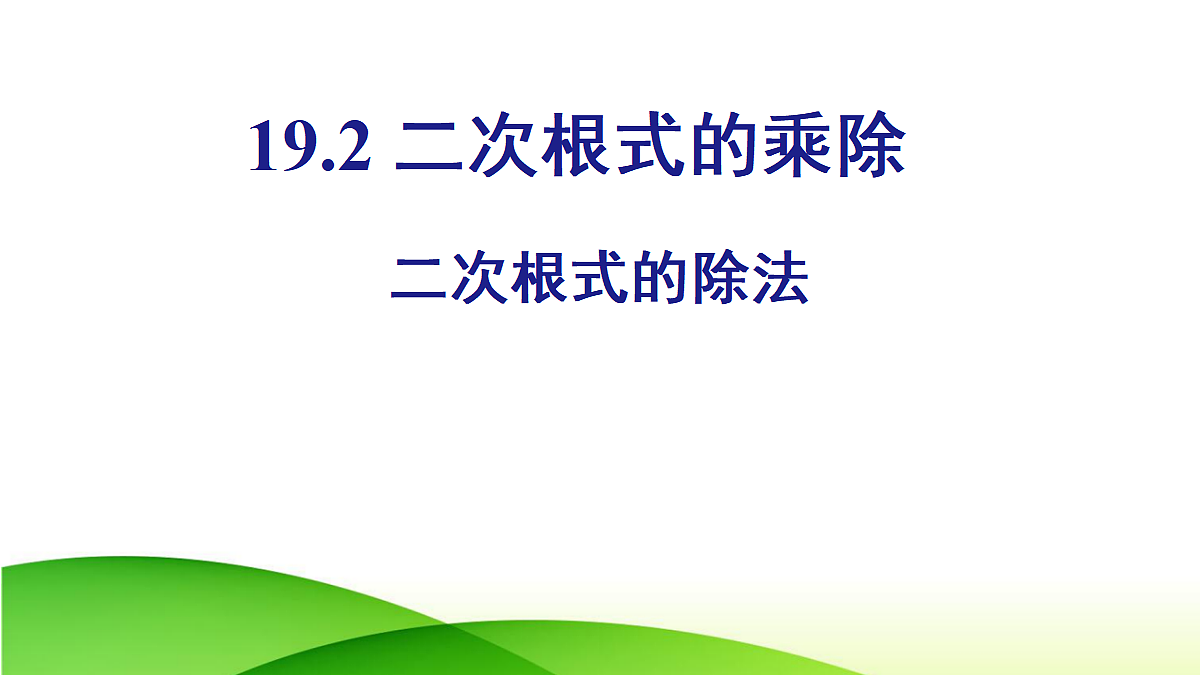 19.2 二次根式的乘除

二次根式的除法